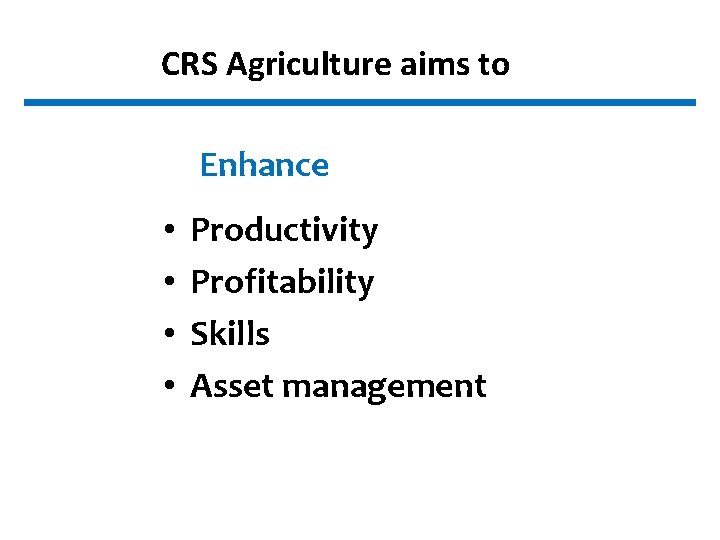 CRS Agriculture aims to

Enhance

• Productivity
• Profitability
• Skills
• Asset management